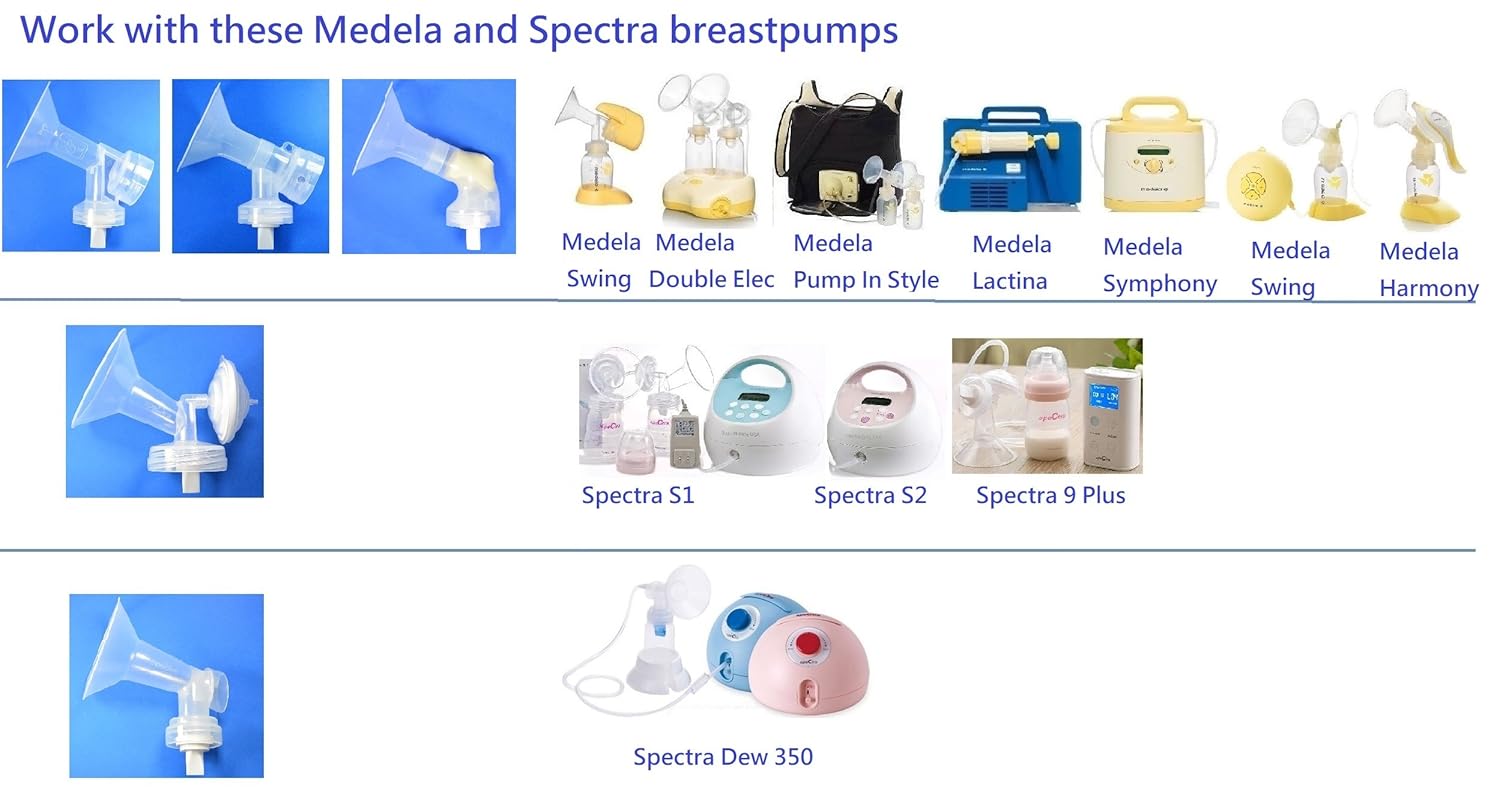 Work with these Medela and Spectra breastpumps

Medela Swing

Medela Double Elec

Medela Pump In Style

Medela Lactina

Medela Symphony

Medela Swing

Medela Harmony

Spectra S1

Spectra S2

Spectra 9 Plus

Spectra Dew 350